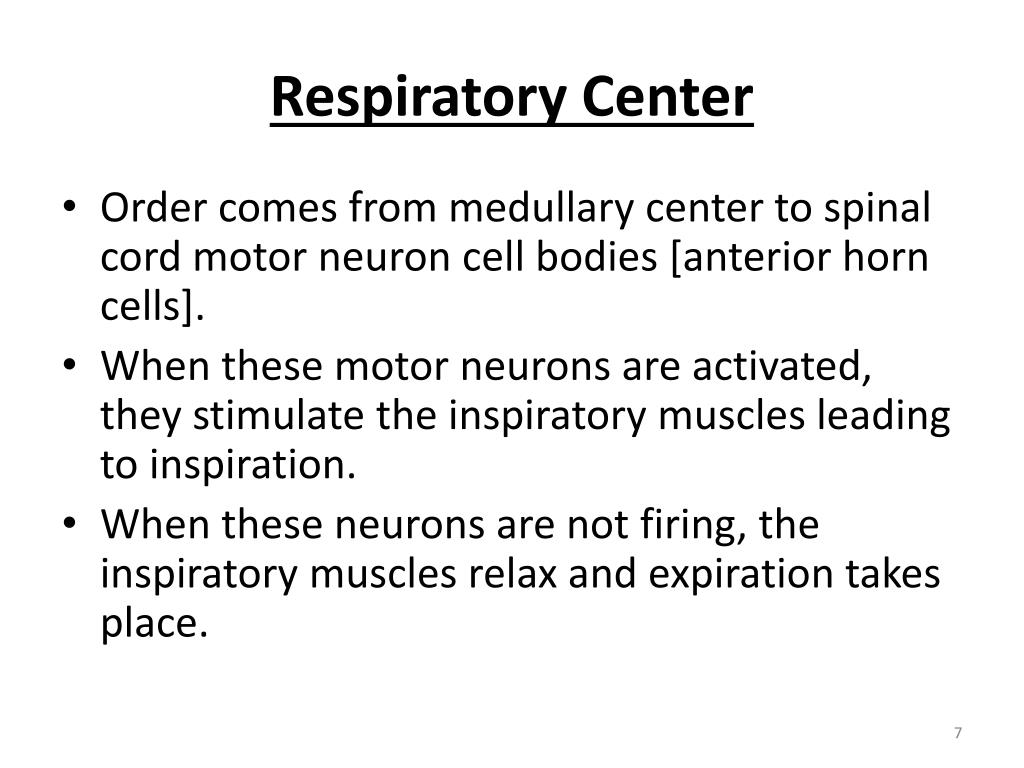 Respiratory Center

• Order comes from medullary center to spinal cord motor neuron cell bodies [anterior horn cells].
• When these motor neurons are activated, they stimulate the inspiratory muscles leading to inspiration.
• When these neurons are not firing, the inspiratory muscles relax and expiration takes place.

7